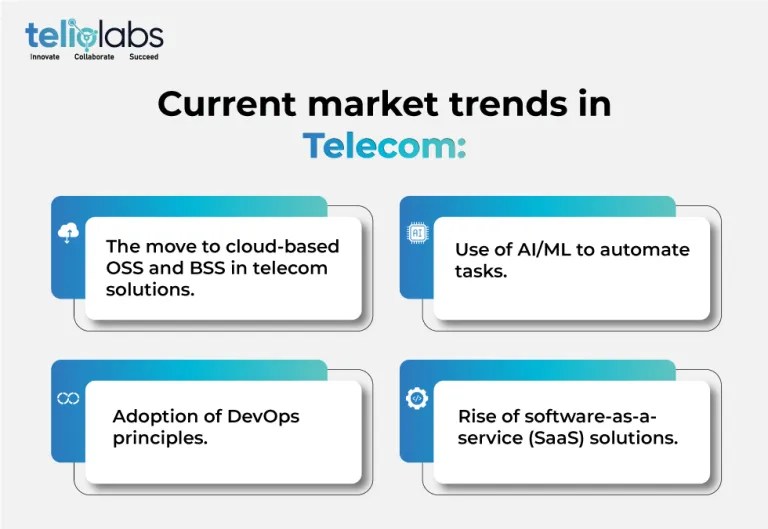 teliolabs
Innovate Collaborate Succeed

Current market trends in Telecom:

The move to cloud-based OSS and BSS in telecom solutions.

AI

Use of AI/ML to automate tasks.

Adoption of DevOps principles.

Rise of software-as-a-service (SaaS) solutions.